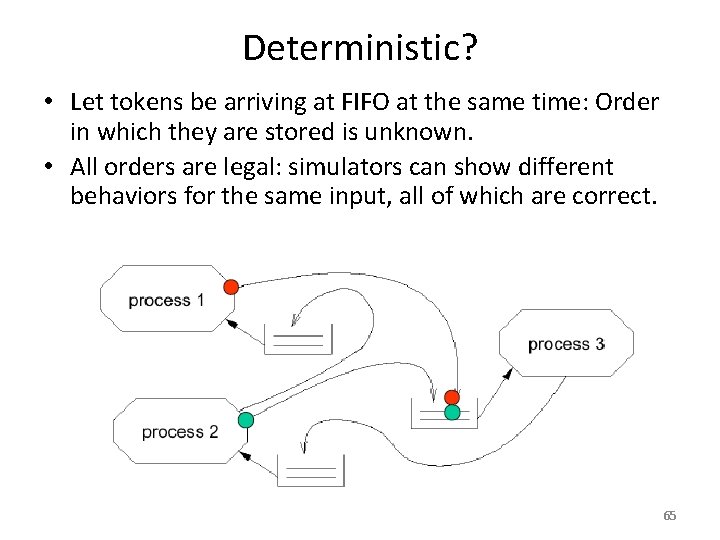 Deterministic?

• Let tokens be arriving at FIFO at the same time: Order in which they are stored is unknown.
• All orders are legal: simulators can show different behaviors for the same input, all of which are correct.

process 1

process 3

process 2

65